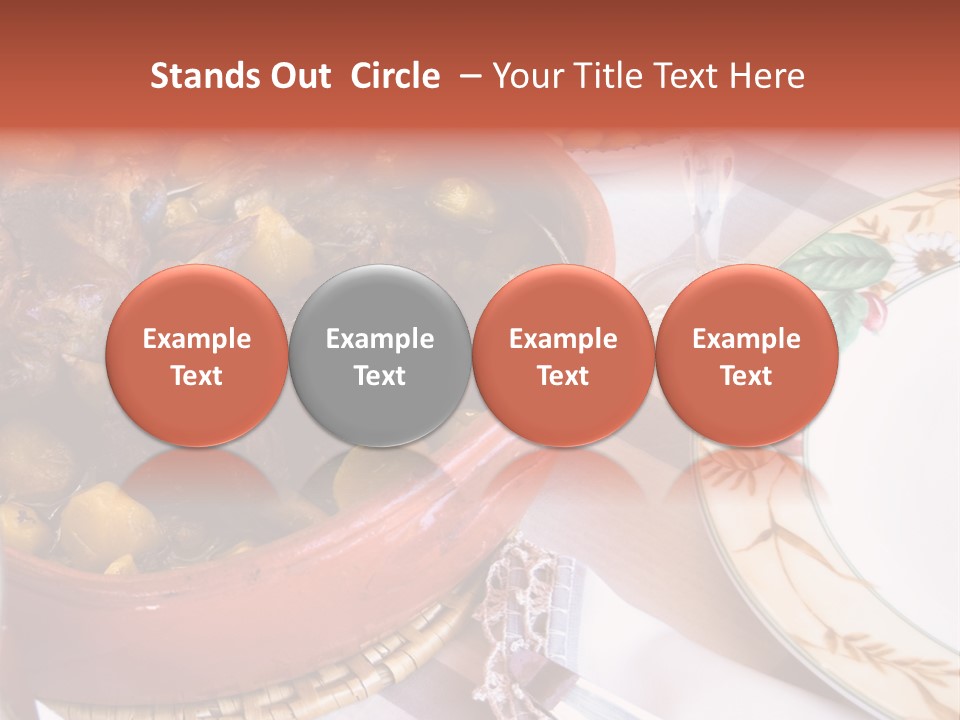 Stands Out Circle – Your Title Text Here

Example Text

Example Text

Example Text

Example Text